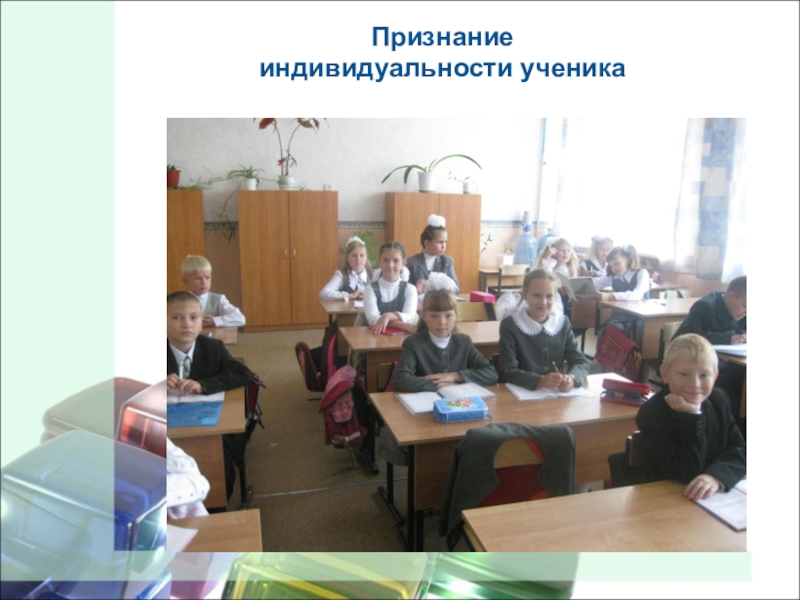 Признание
индивидуальности ученика